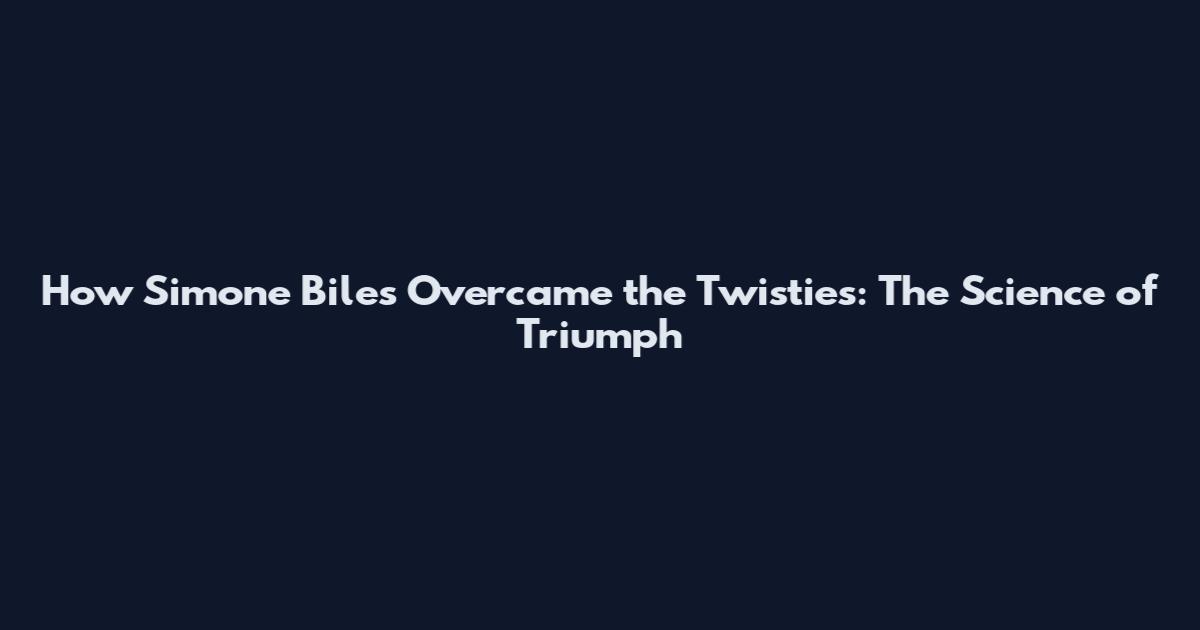 How Simone Biles Overcame the Twisties: The Science of Triumph